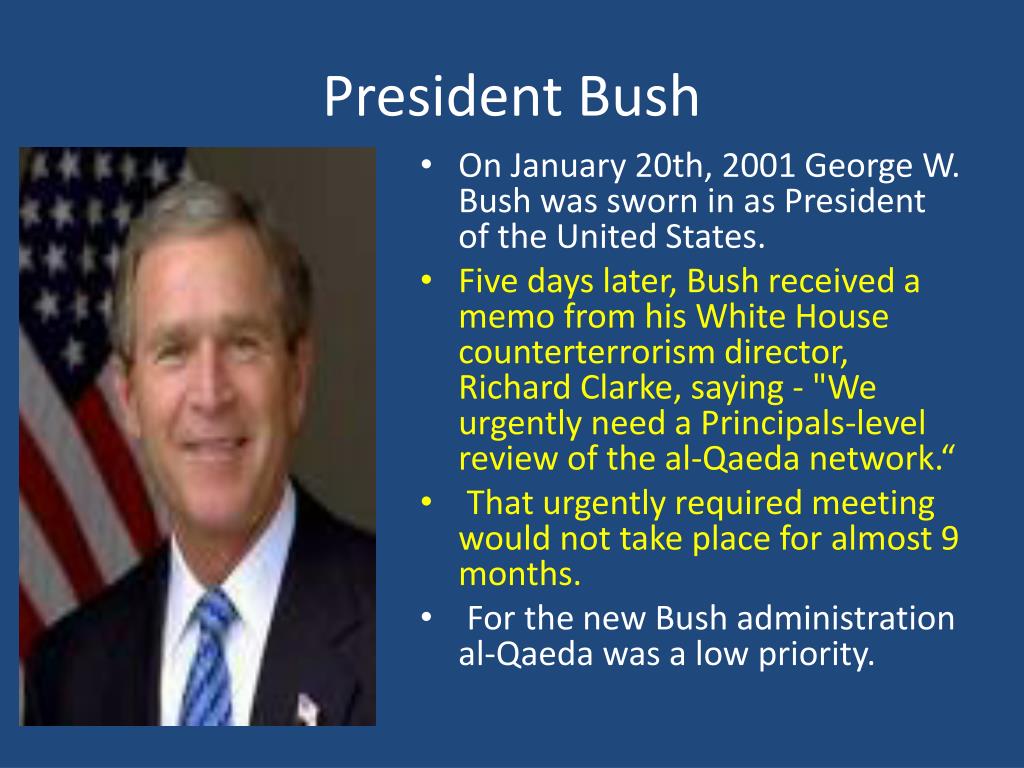 President Bush

• On January 20th, 2001 George W. Bush was sworn in as President of the United States.
• Five days later, Bush received a memo from his White House counterterrorism director, Richard Clarke, saying - "We urgently need a Principals-level review of the al-Qaeda network.“
• That urgently required meeting would not take place for almost 9 months.
• For the new Bush administration al-Qaeda was a low priority.